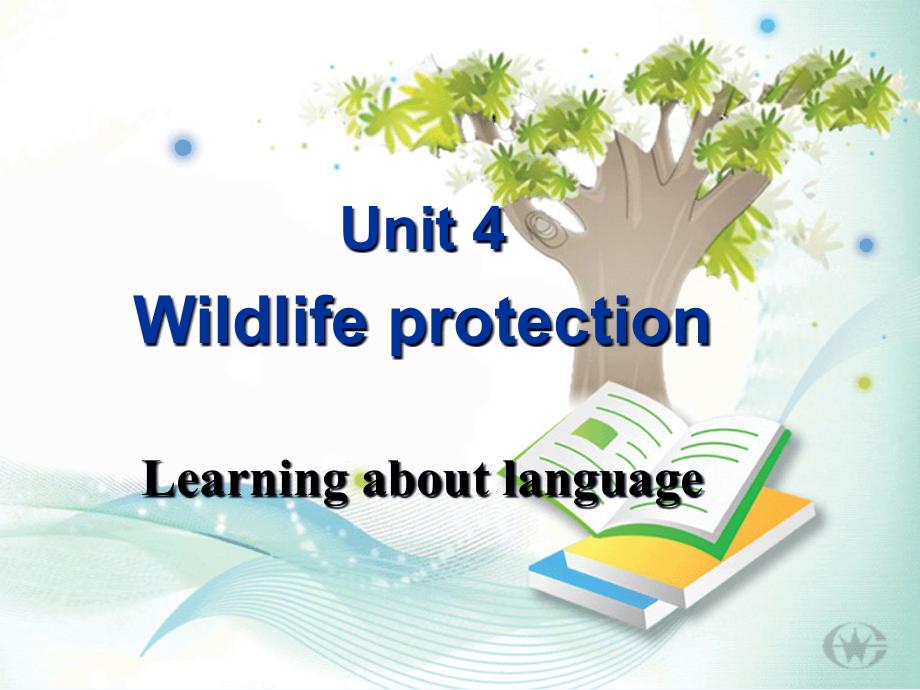 Unit 4
Wildlife protection

Learning about language